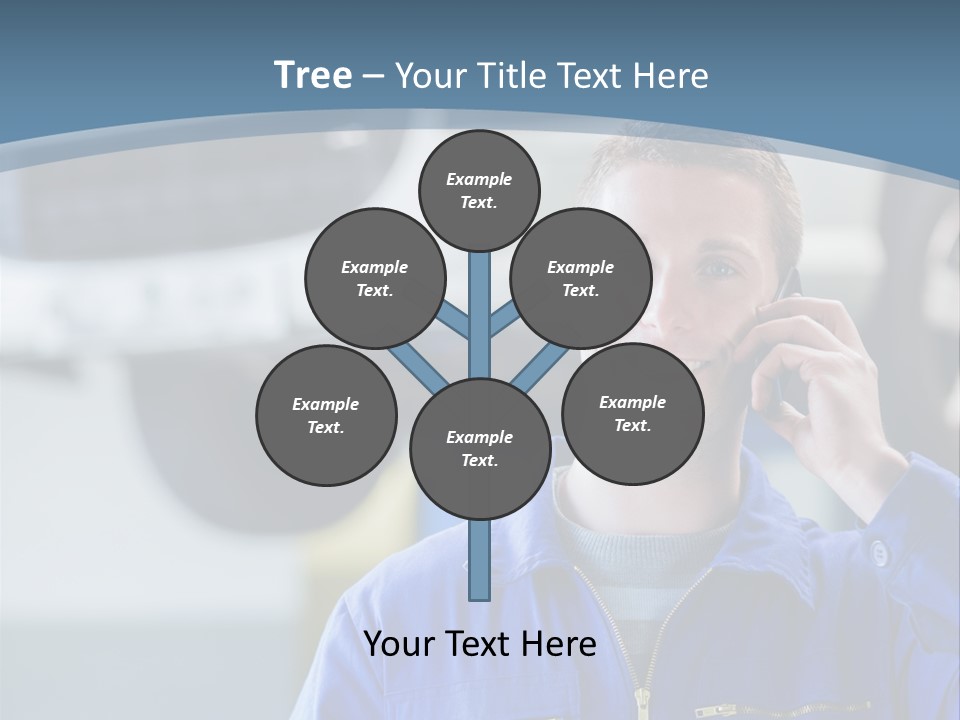 Tree – Your Title Text Here

Example Text.

Example Text.

Example Text.

Example Text.

Example Text.

Example Text.

Your Text Here